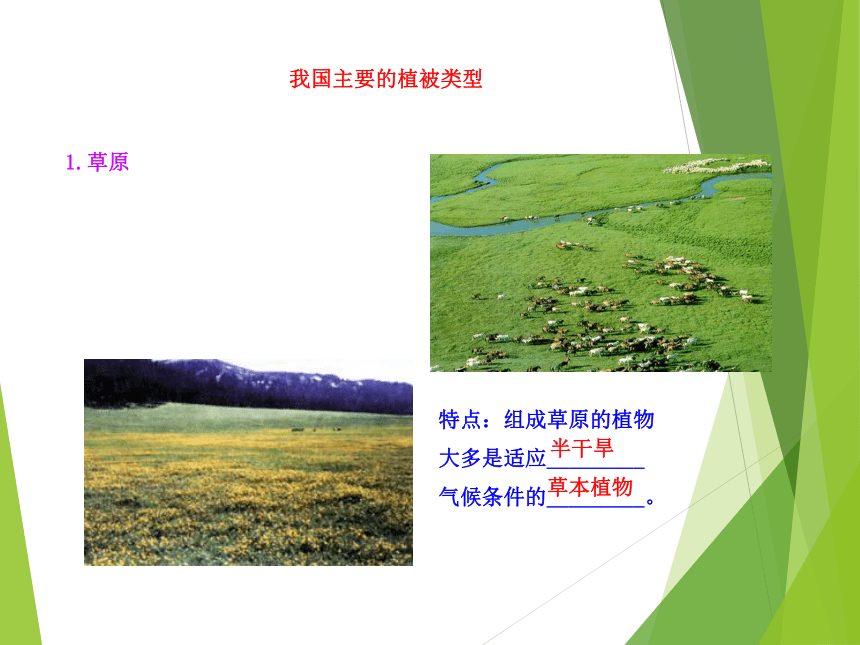 我国主要的植被类型

1. 草原

特点：组成草原的植物大多是适应半干旱气候条件的草本植物。